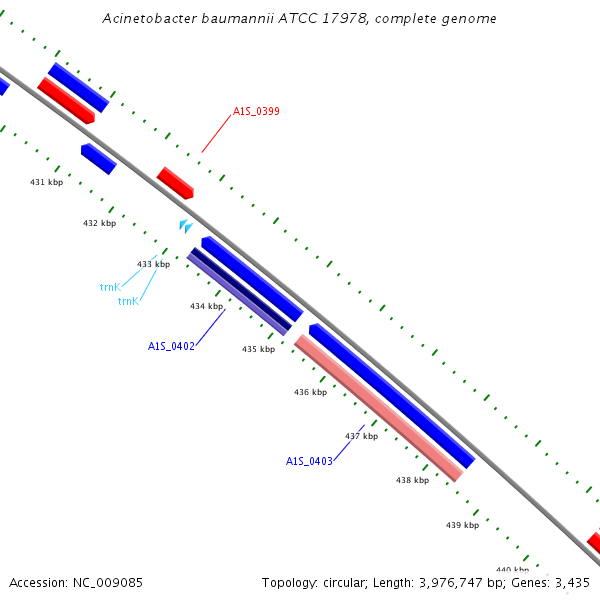 Acinetobacter baumannii ATCC 17978, complete genome

A1S_0399

431 kbp

432 kbp

433 kbp

trnK

trnK

434 kbp

A1S_0402

435 kbp

436 kbp

437 kbp

A1S_0403

438 kbp

439 kbp

440 kbp

Accession: NC_009085

Topology: circular; Length: 3,976,747 bp; Genes: 3,435